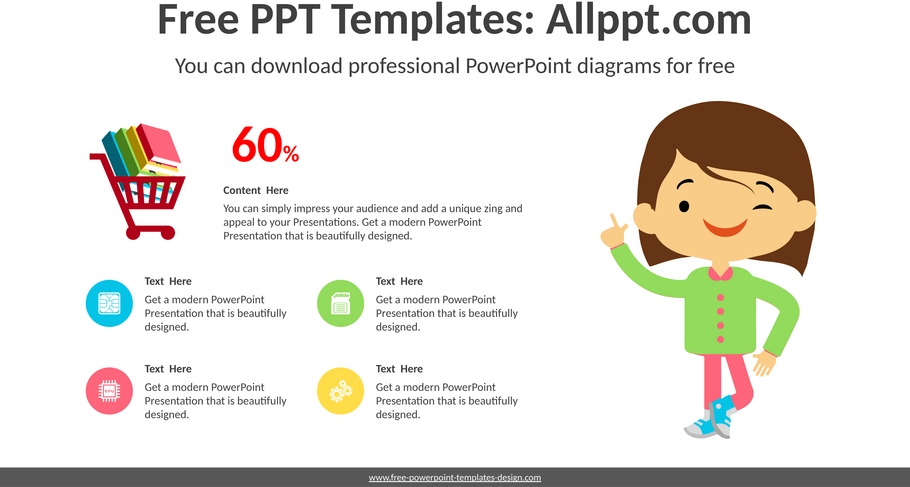 Free PPT Templates: Allppt.com

You can download professional PowerPoint diagrams for free

60%

Content Here

You can simply impress your audience and add a unique zing and appeal to your Presentations. Get a modern PowerPoint Presentation that is beautifully designed.

Text Here

Get a modern PowerPoint Presentation that is beautifully designed.

Text Here

Get a modern PowerPoint Presentation that is beautifully designed.

Text Here

Get a modern PowerPoint Presentation that is beautifully designed.

Text Here

Get a modern PowerPoint Presentation that is beautifully designed.

www.free-powerpoint-templates-design.com